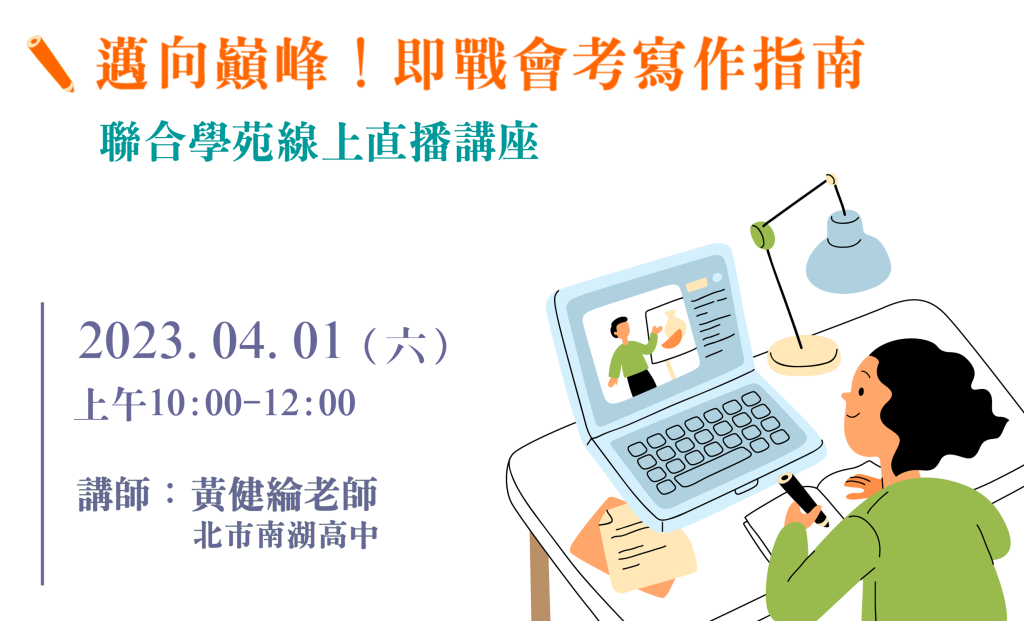 邁向巔峰！即戰會考寫作指南

聯合學苑線上直播講座

2023. 04. 01（六）
上午10:00-12:00

講師：黃健綸老師
北市南湖高中